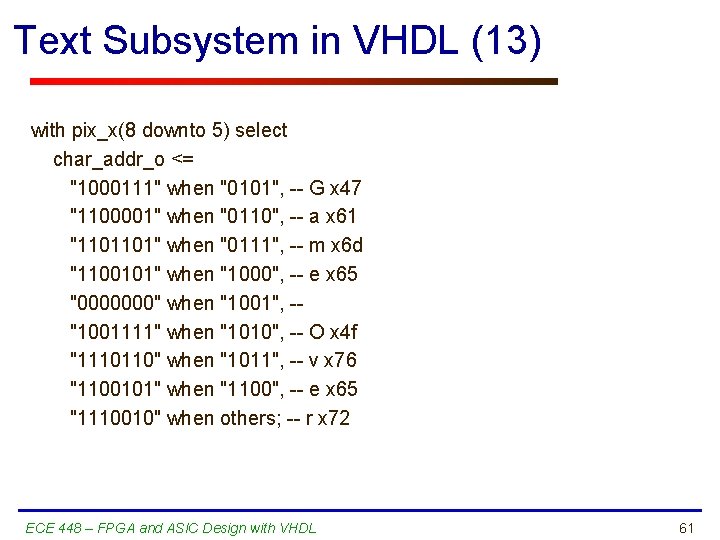 Text Subsystem in VHDL (13)

with pix_x(8 downto 5) select
char_addr_o <=
"1000111" when "0101", -- G x47
"1100001" when "0110", -- a x61
"1101101" when "0111", -- m x6d
"1100101" when "1000", -- e x65
"0000000" when "1001", --
"1001111" when "1010", -- O x4f
"1110110" when "1011", -- v x76
"1100101" when "1100", -- e x65
"1110010" when others; -- r x72

ECE 448 – FPGA and ASIC Design with VHDL

61